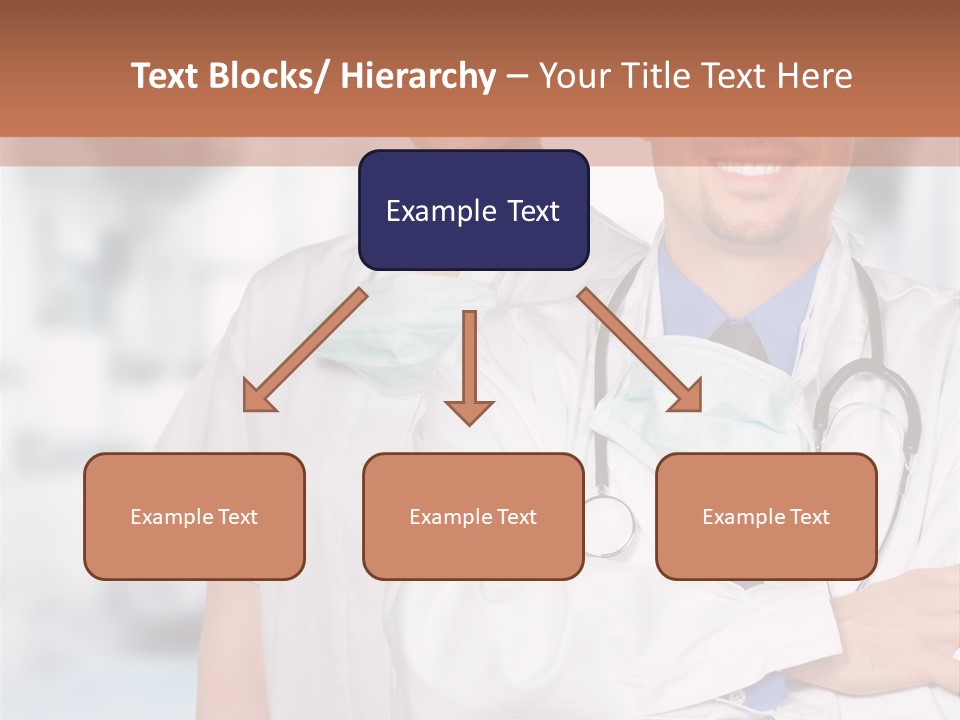 Text Blocks/ Hierarchy – Your Title Text Here

Example Text

Example Text

Example Text

Example Text